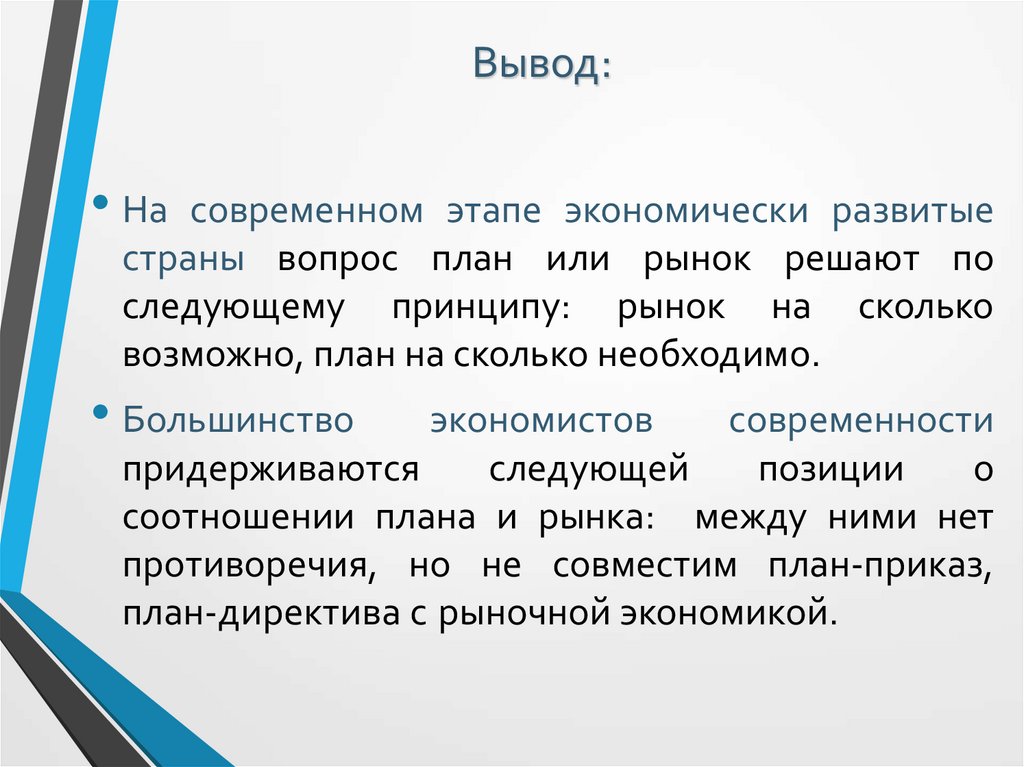 Вывод:

• На современном этапе экономически развитые страны вопрос план или рынок решают по следующему принципу: рынок на сколько возможно, план на сколько необходимо.

• Большинство экономистов современности придерживаются следующей позиции о соотношении плана и рынка: между ними нет противоречия, но не совместим план-приказ, план-директива с рыночной экономикой.